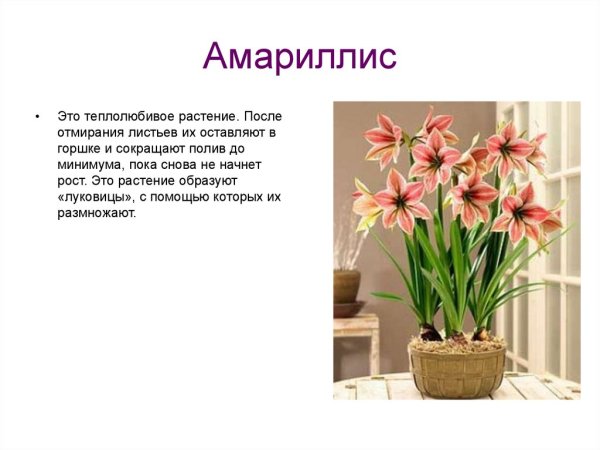 Амариллис

• Это теплолюбивое растение. После отмирания листьев их оставляют в горшке и сокращают полив до минимума, пока снова не начнет рост. Это растение образуют «луковицы», с помощью которых их размножают.